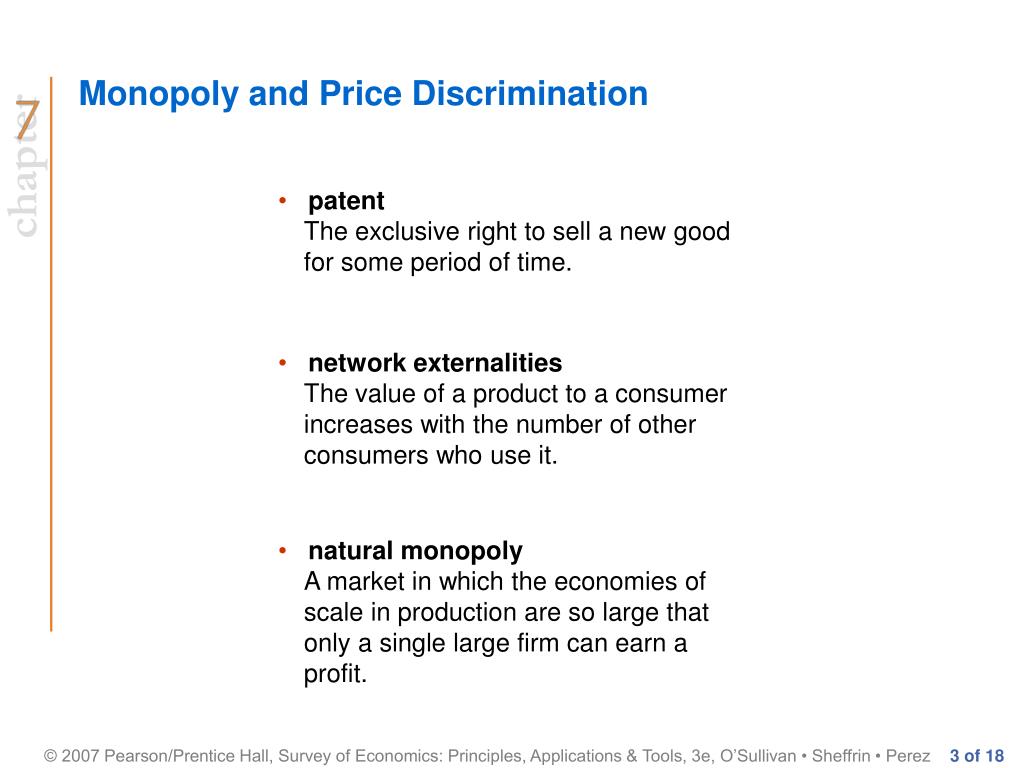 chapter 7

Monopoly and Price Discrimination

• patent
The exclusive right to sell a new good for some period of time.

• network externalities
The value of a product to a consumer increases with the number of other consumers who use it.

• natural monopoly
A market in which the economies of scale in production are so large that only a single large firm can earn a profit.

© 2007 Pearson/Prentice Hall, Survey of Economics: Principles, Applications & Tools, 3e, O'Sullivan • Sheffrin • Perez 3 of 18